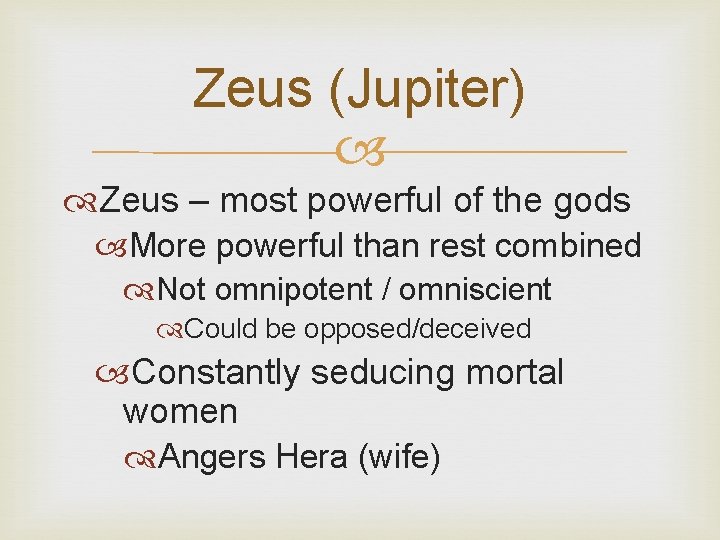 Zeus (Jupiter)

Zeus – most powerful of the gods

More powerful than rest combined

Not omnipotent / omniscient

Could be opposed/deceived

Constantly seducing mortal women

Angers Hera (wife)